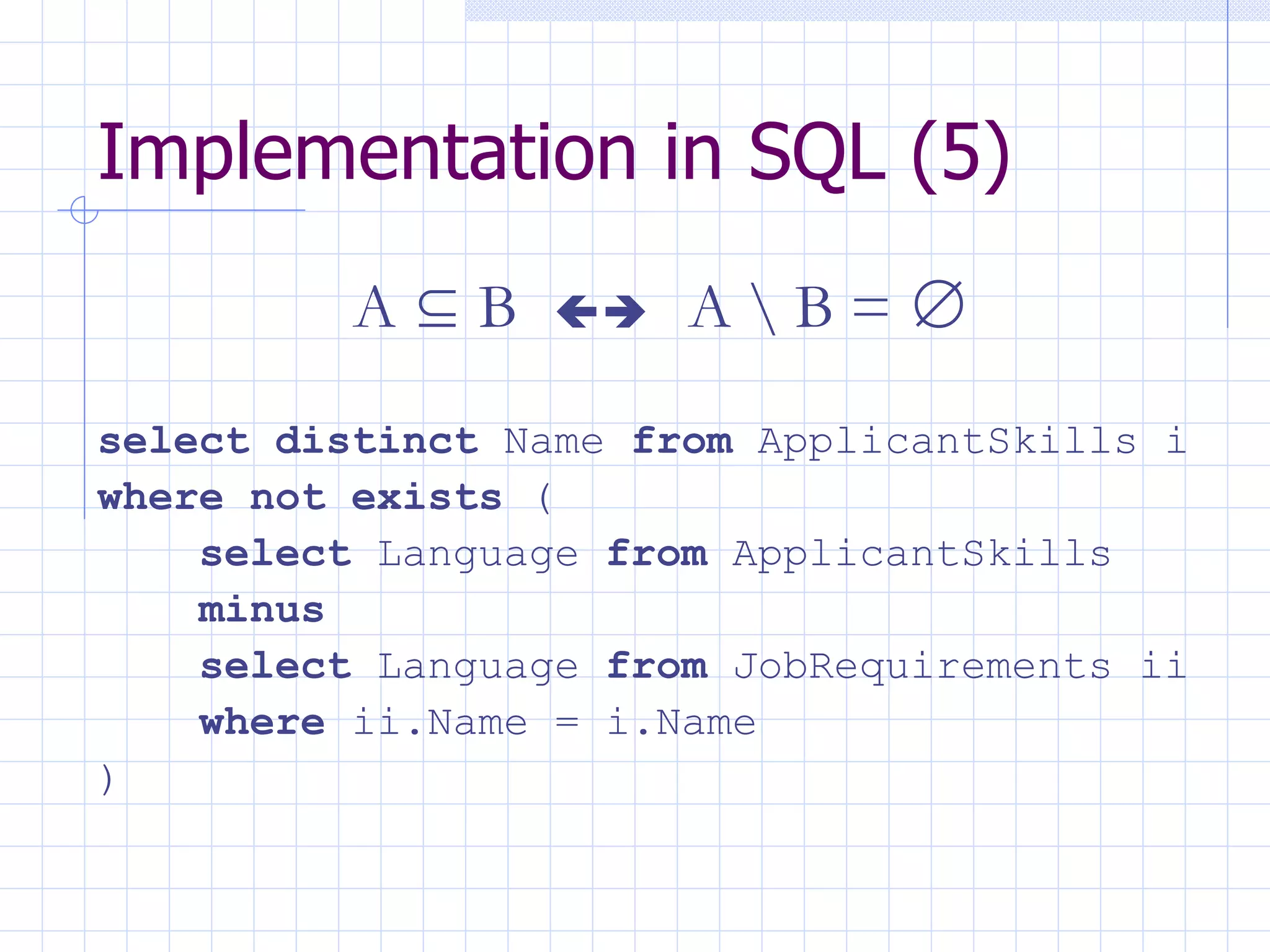 Implementation in SQL (5)

$A \subseteq B \leftrightarrow A \setminus B = \emptyset$

select distinct Name from ApplicantSkills i
where not exists (
select Language from ApplicantSkills
minus
select Language from JobRequirements ii
where ii.Name = i.Name
)